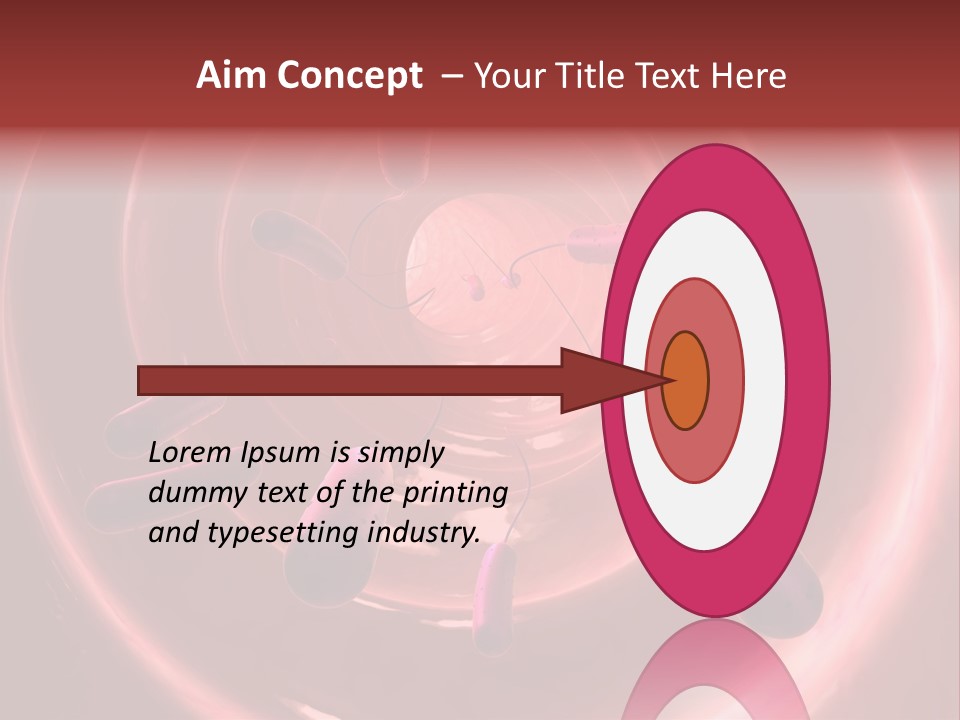 Aim Concept – Your Title Text Here

Lorem Ipsum is simply dummy text of the printing and typesetting industry.